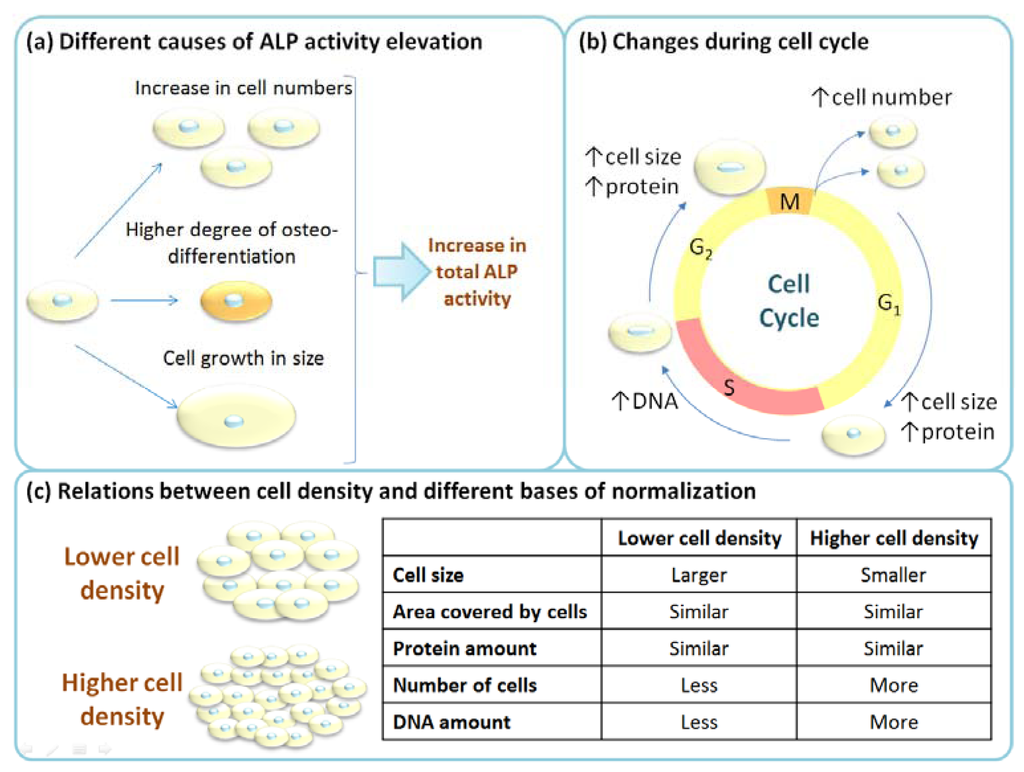 (a) Different causes of ALP activity elevation

Increase in cell numbers

Higher degree of osteo-differentiation

Cell growth in size

Increase in total ALP activity

(b) Changes during cell cycle

↑cell number

↑cell size
↑protein

M

$G_2$

Cell Cycle

$G_1$

S

↑DNA

↑cell size
↑protein

(c) Relations between cell density and different bases of normalization

Lower cell density

Higher cell density

| | Lower cell density | Higher cell density |
|---|---|---|
| Cell size | Larger | Smaller |
| Area covered by cells | Similar | Similar |
| Protein amount | Similar | Similar |
| Number of cells | Less | More |
| DNA amount | Less | More |